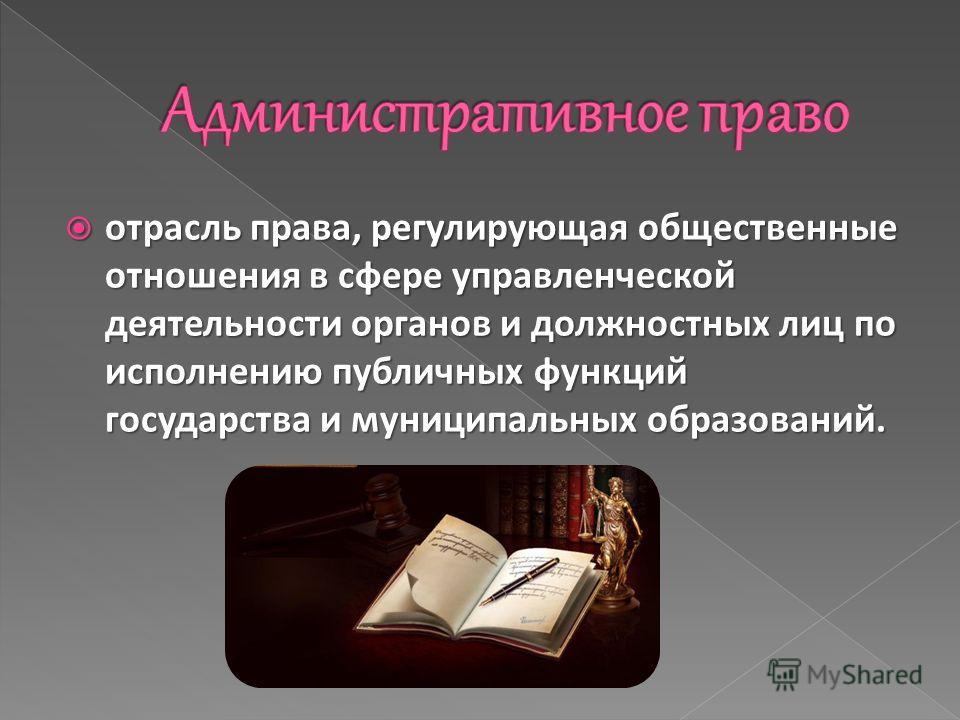 Административное право

отрасль права, регулирующая общественные отношения в сфере управленческой деятельности органов и должностных лиц по исполнению публичных функций государства и муниципальных образований.

MyShared